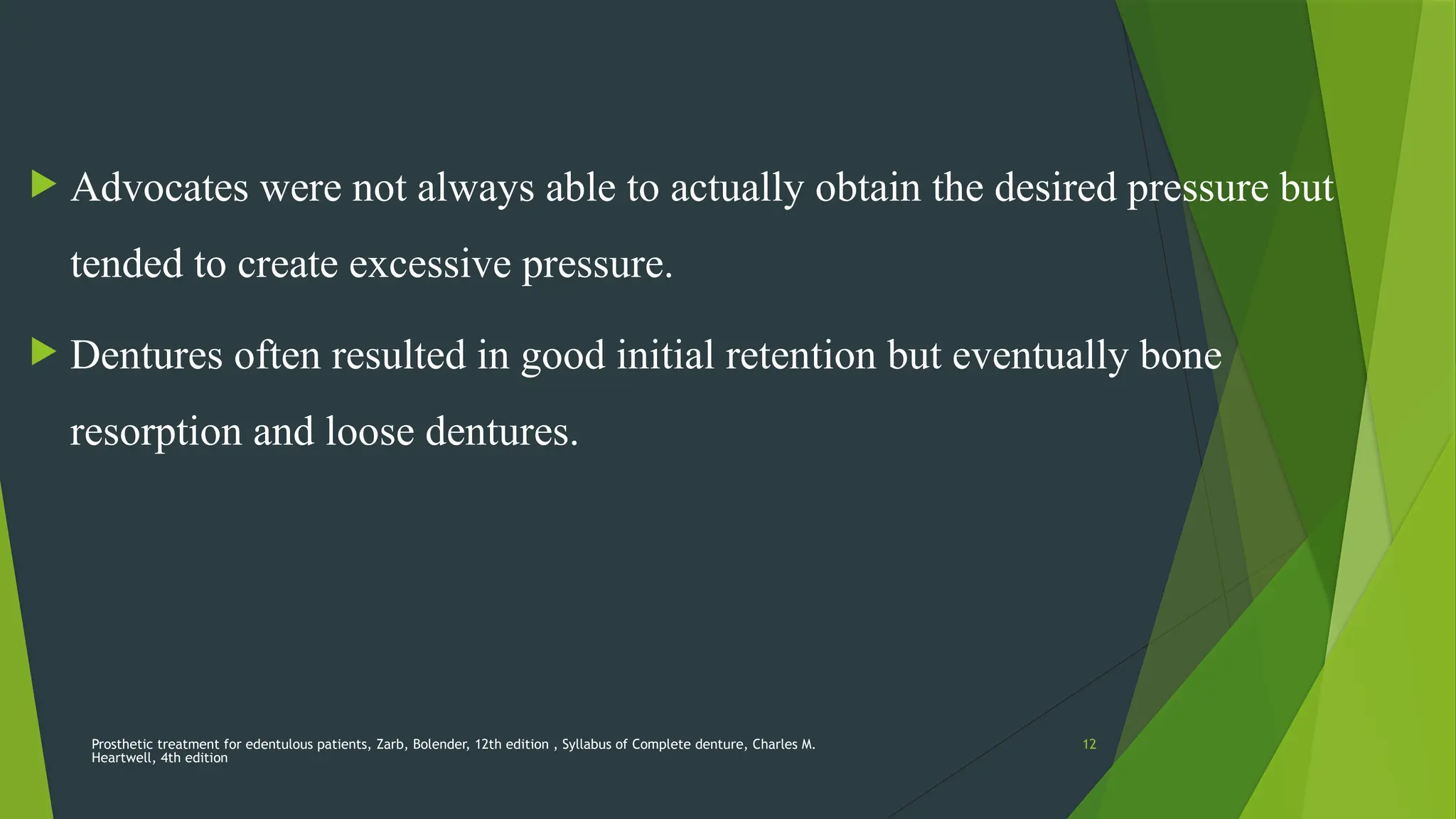 Advocates were not always able to actually obtain the desired pressure but tended to create excessive pressure.

Dentures often resulted in good initial retention but eventually bone resorption and loose dentures.

Prosthetic treatment for edentulous patients, Zarb, Bolender, 12th edition , Syllabus of Complete denture, Charles M. Heartwell, 4th edition

12